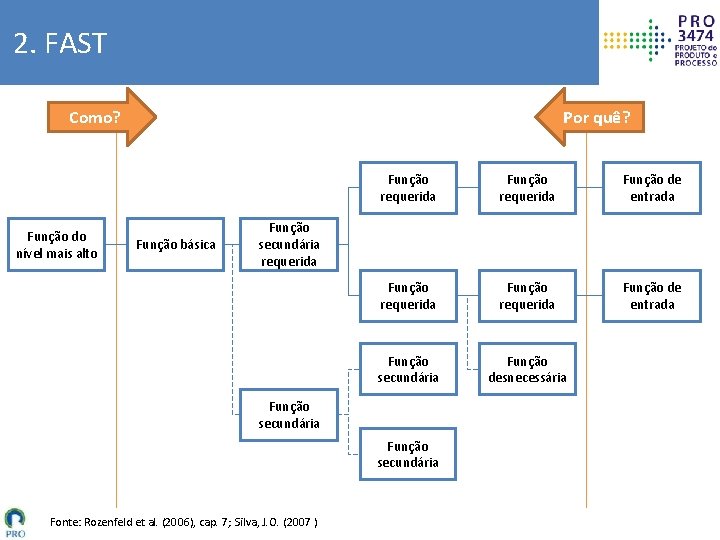 2. FAST

PRO 3474 PROJETO do PRODUTO e PROCESSO

Como?

Por quê?

Função do nível mais alto

Função básica

Função secundária requerida

Função requerida

Função requerida

Função de entrada

Função requerida

Função requerida

Função de entrada

Função secundária

Função desnecessária

Função secundária

Função secundária

PRO

Fonte: Rozenfeld et al. (2006), cap. 7; Silva, J.O. (2007 )